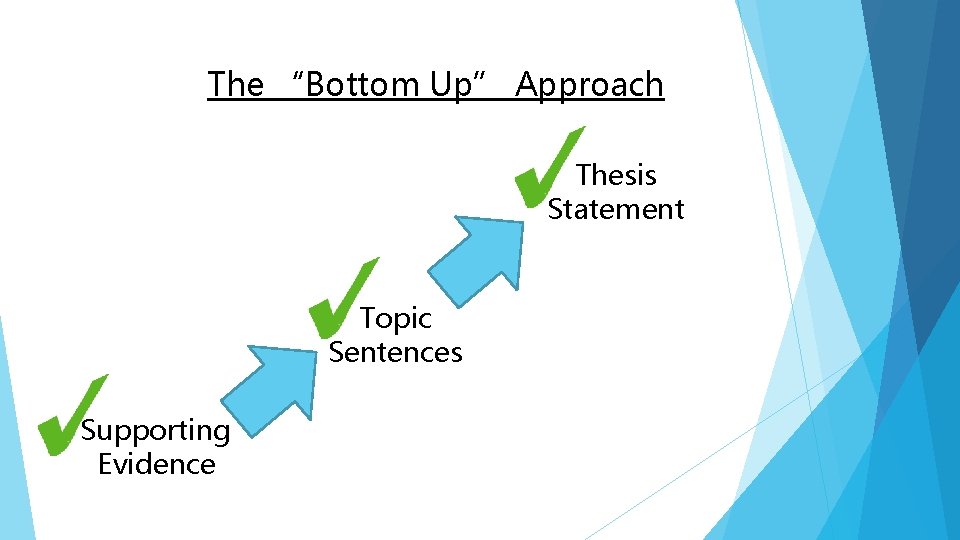 The "Bottom Up" Approach

Thesis Statement

Topic Sentences

Supporting Evidence